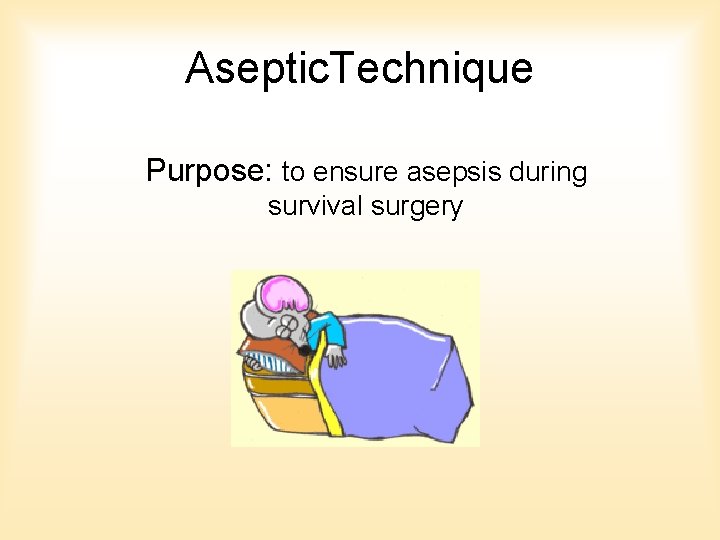 AsepticTechnique

Purpose: to ensure asepsis during survival surgery